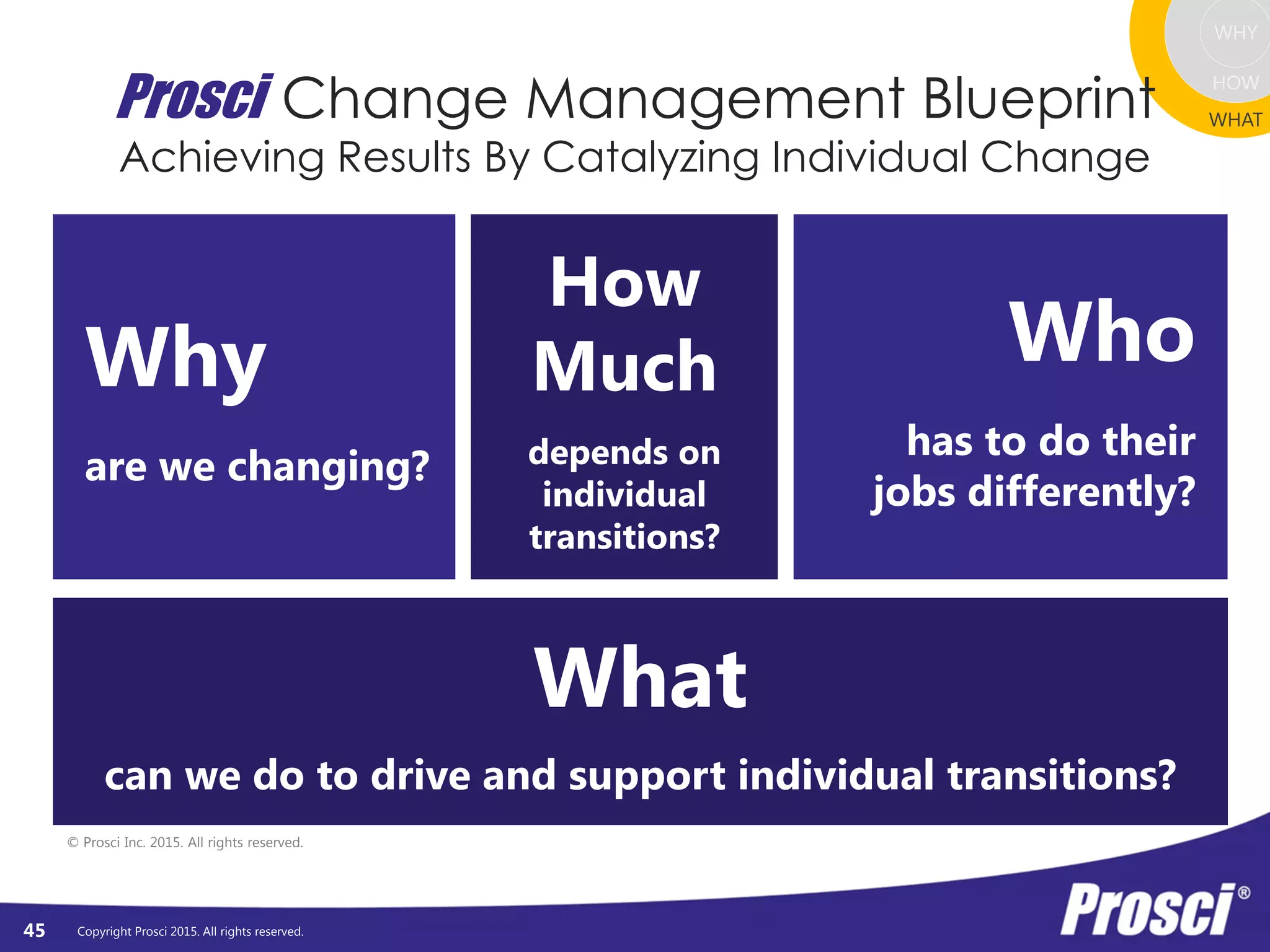 WHY
HOW
WHAT

Prosci Change Management Blueprint
Achieving Results By Catalyzing Individual Change

Why
are we changing?

How Much
depends on individual transitions?

Who
has to do their jobs differently?

What
can we do to drive and support individual transitions?

© Prosci Inc. 2015. All rights reserved.

45 Copyright Prosci 2015. All rights reserved.

Prosci®